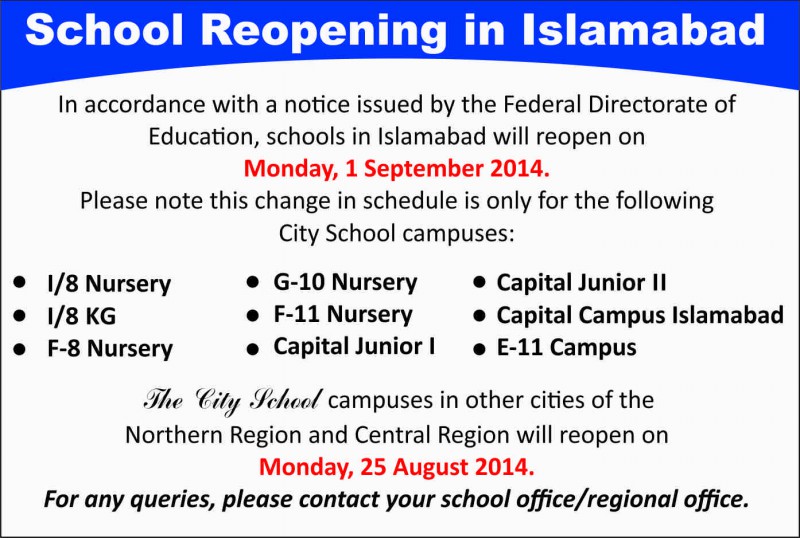 School Reopening in Islamabad

In accordance with a notice issued by the Federal Directorate of Education, schools in Islamabad will reopen on
Monday, 1 September 2014.
Please note this change in schedule is only for the following City School campuses:

- I/8 Nursery
- I/8 KG
- F-8 Nursery

- G-10 Nursery
- F-11 Nursery
- Capital Junior I

- Capital Junior II
- Capital Campus Islamabad
- E-11 Campus

The City School campuses in other cities of the Northern Region and Central Region will reopen on
Monday, 25 August 2014.
For any queries, please contact your school office/regional office.